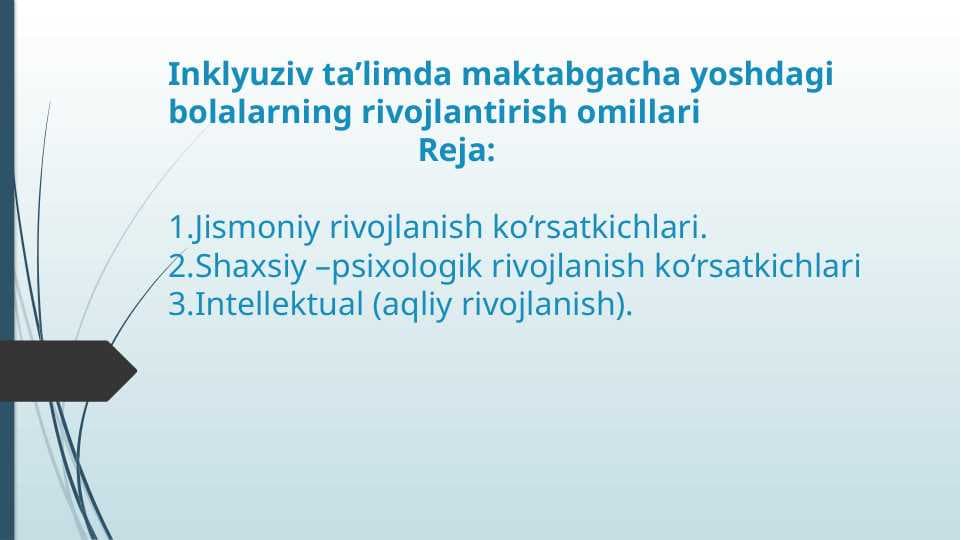 Inklyuziv ta’limda maktabgacha yoshdagi bolalarning rivojlantirish omillari
Reja:

1.Jismoniy rivojlanish ko‘rsatkichlari.
2.Shaxsiy –psixologik rivojlanish ko‘rsatkichlari
3.Intellektual (aqliy rivojlanish).